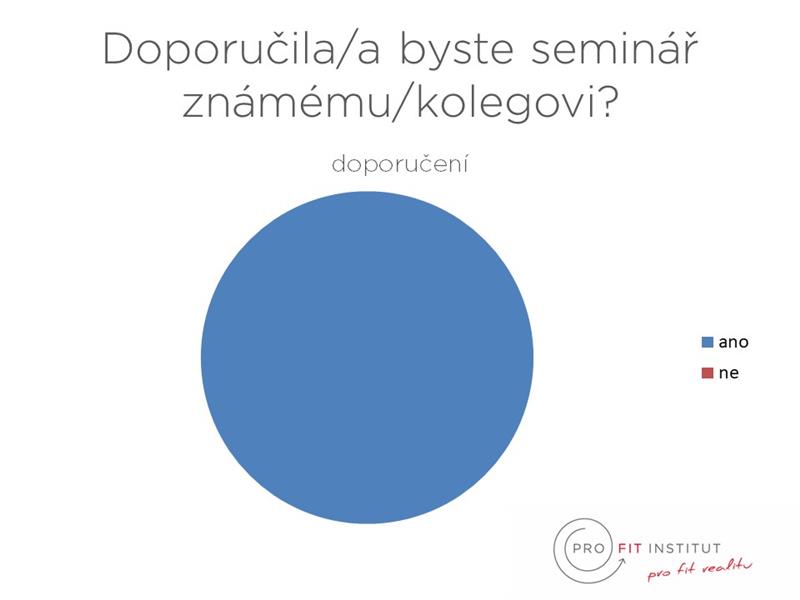 Doporučila/a byste seminář známému/kolegovi?

doporučení

ano
ne

PRO FIT INSTITUT
pro fit realitu